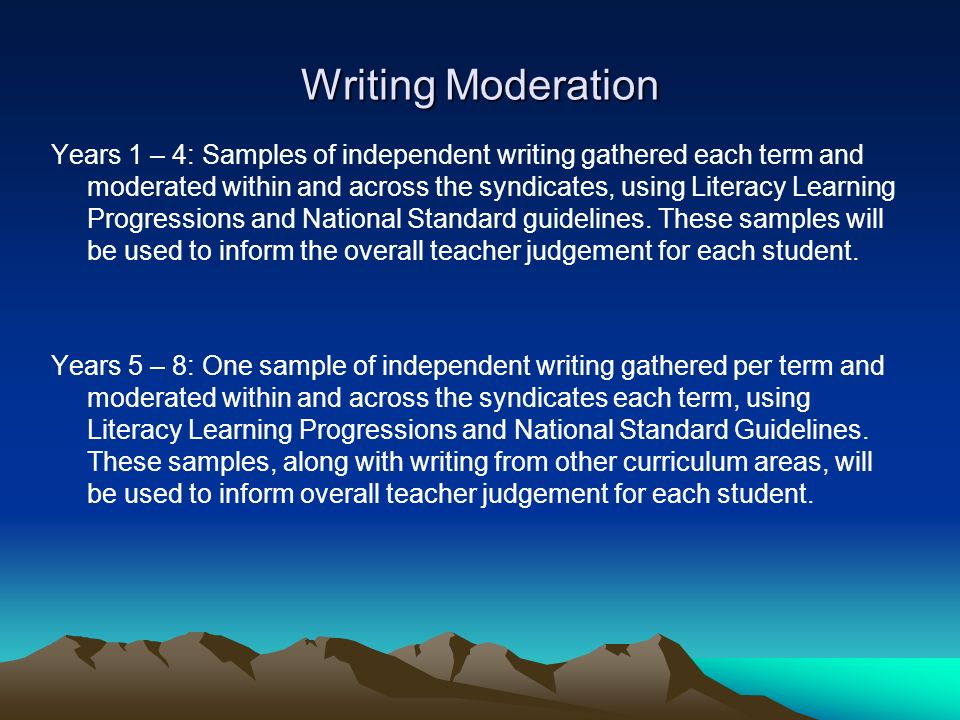 Writing Moderation

Years 1 – 4: Samples of independent writing gathered each term and moderated within and across the syndicates, using Literacy Learning Progressions and National Standard guidelines. These samples will be used to inform the overall teacher judgement for each student.

Years 5 – 8: One sample of independent writing gathered per term and moderated within and across the syndicates each term, using Literacy Learning Progressions and National Standard Guidelines. These samples, along with writing from other curriculum areas, will be used to inform overall teacher judgement for each student.